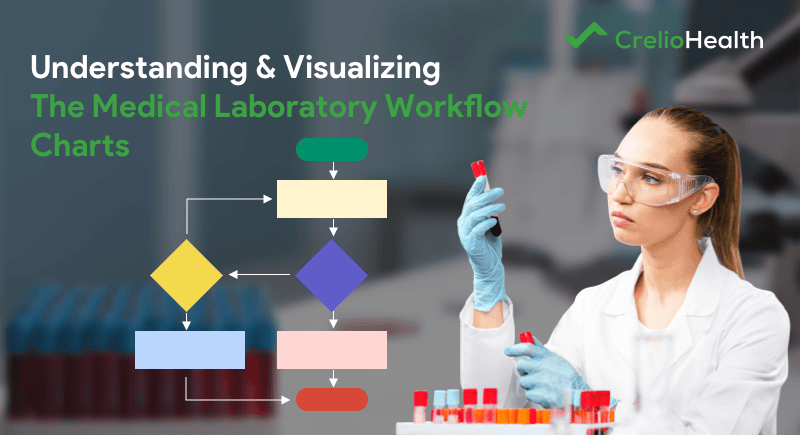 CrelioHealth

Understanding & Visualizing
The Medical Laboratory Workflow Charts